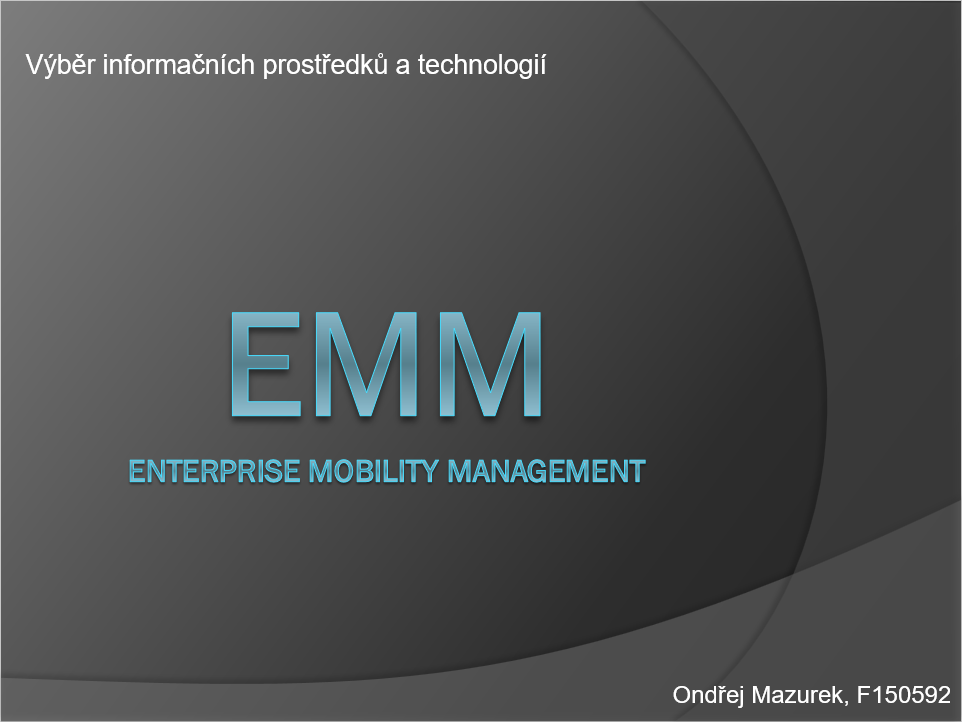 Výběr informačních prostředků a technologií

EMM

ENTERPRISE MOBILITY MANAGEMENT

Ondřej Mazurek, F150592